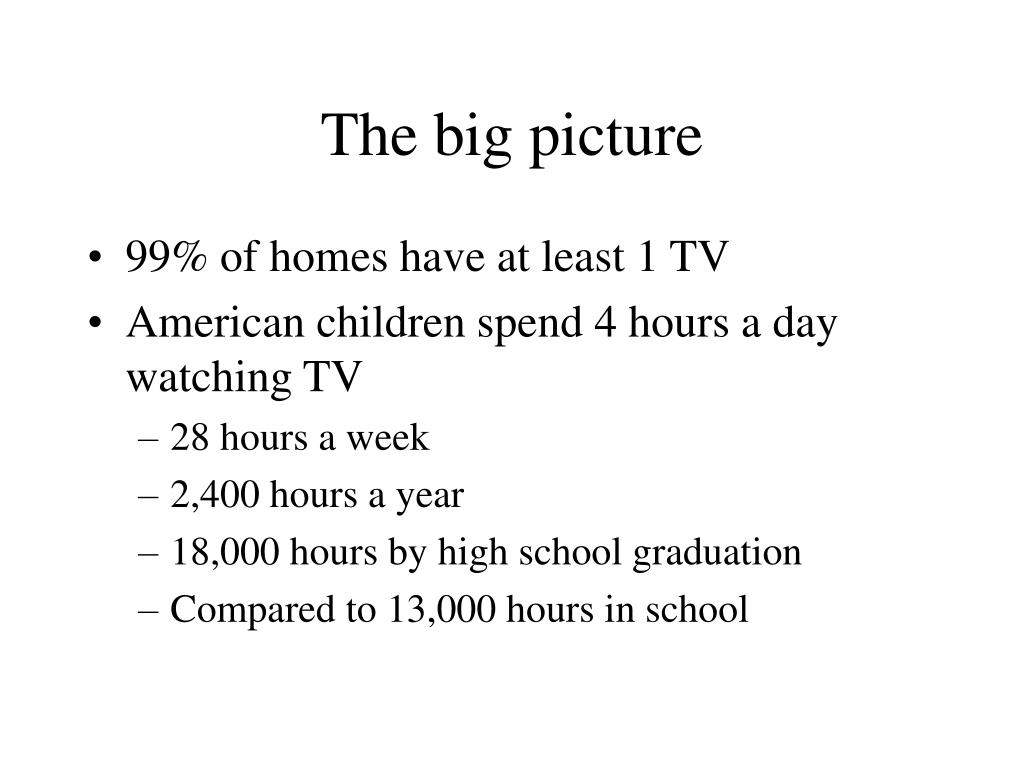 The big picture

• 99% of homes have at least 1 TV
• American children spend 4 hours a day watching TV
– 28 hours a week
– 2,400 hours a year
– 18,000 hours by high school graduation
– Compared to 13,000 hours in school